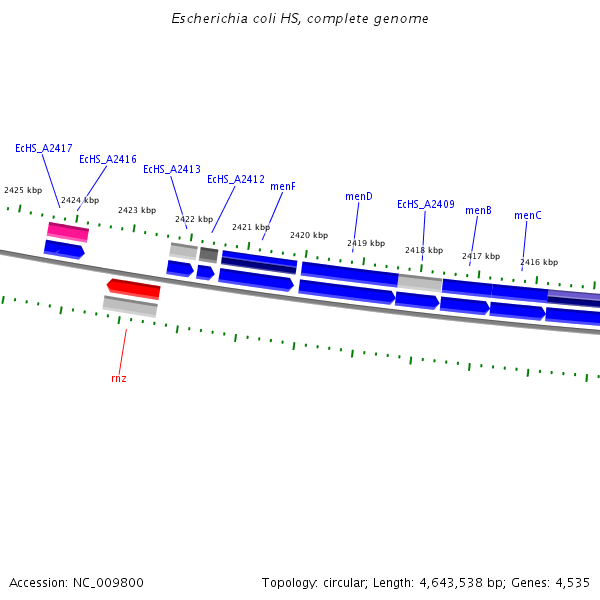 Escherichia coli HS, complete genome

EcHS_A2417
EcHS_A2416
EcHS_A2413
EcHS_A2412
menF
menD
EcHS_A2409
menB
menC

2425 kbp
2424 kbp
2423 kbp
2422 kbp
2421 kbp
2420 kbp
2419 kbp
2418 kbp
2417 kbp
2416 kbp

rnz

Accession: NC_009800

Topology: circular; Length: 4,643,538 bp; Genes: 4,535